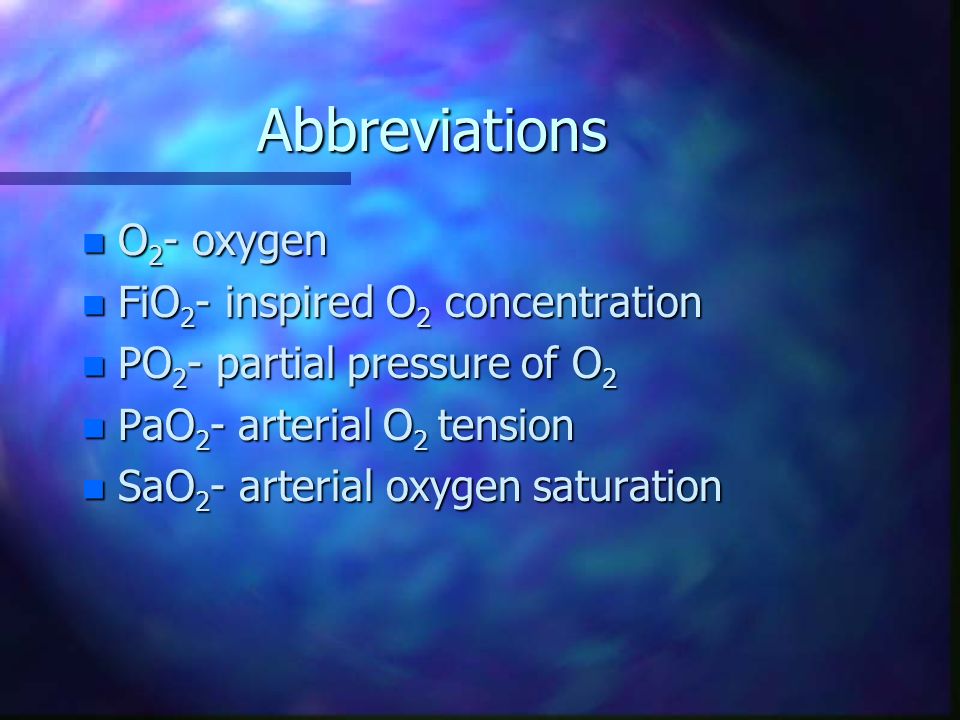 Abbreviations

- $O_2$- oxygen
- $FiO_2$- inspired $O_2$ concentration
- $PO_2$- partial pressure of $O_2$
- $PaO_2$- arterial $O_2$ tension
- $SaO_2$- arterial oxygen saturation